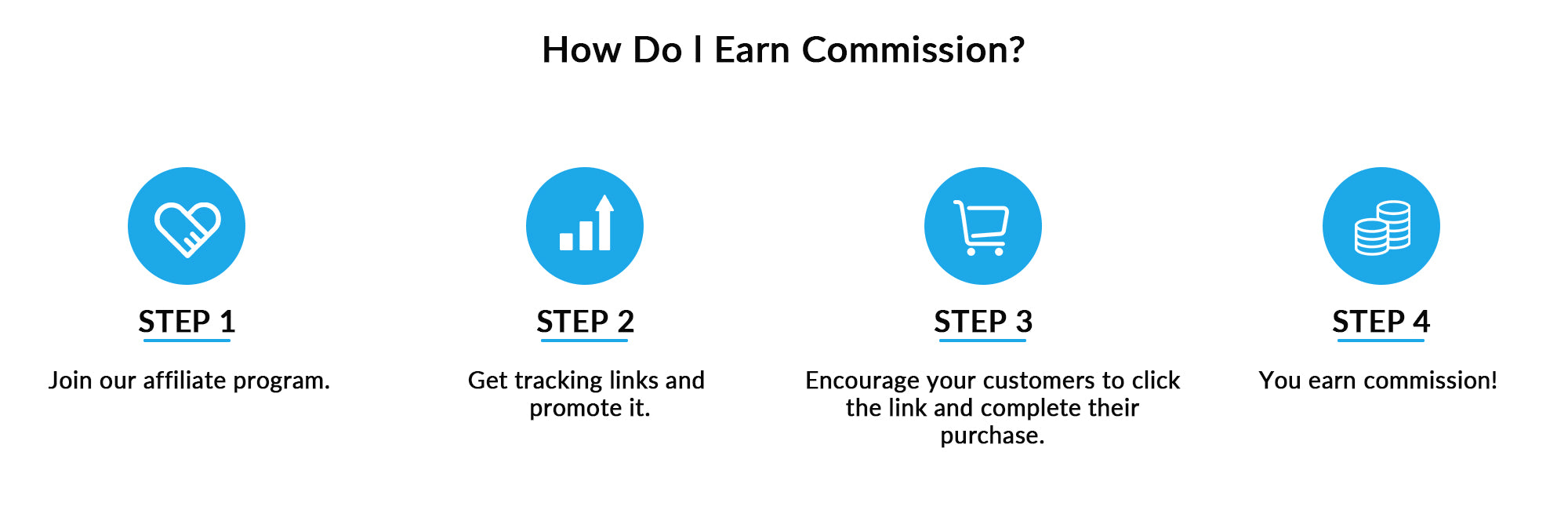 How Do I Earn Commission?

STEP 1

Join our affiliate program.

STEP 2

Get tracking links and promote it.

STEP 3

Encourage your customers to click the link and complete their purchase.

STEP 4

You earn commission!